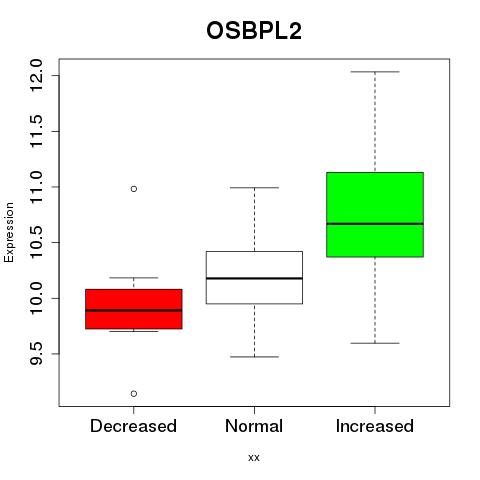 OSBPL2

Expression

12.0
11.5
11.0
10.5
10.0
9.5

Decreased
Normal
Increased

xx